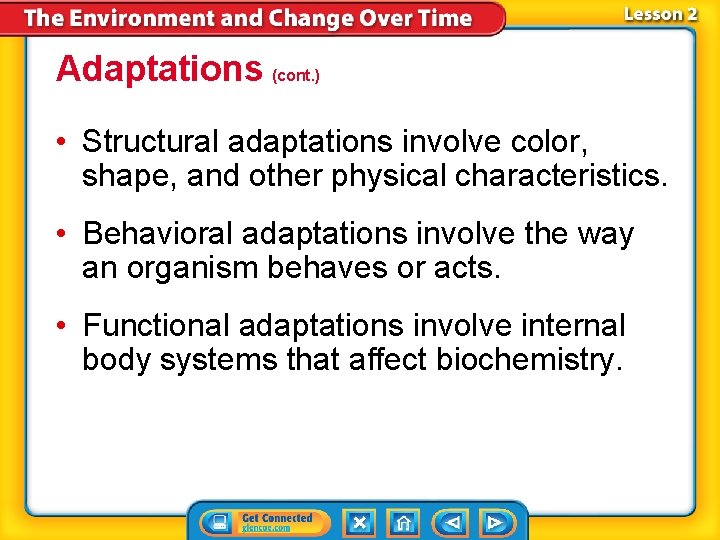 The Environment and Change Over Time

Lesson 2

Adaptations (cont.)

• Structural adaptations involve color, shape, and other physical characteristics.

• Behavioral adaptations involve the way an organism behaves or acts.

• Functional adaptations involve internal body systems that affect biochemistry.

Get Connected glencoe.com